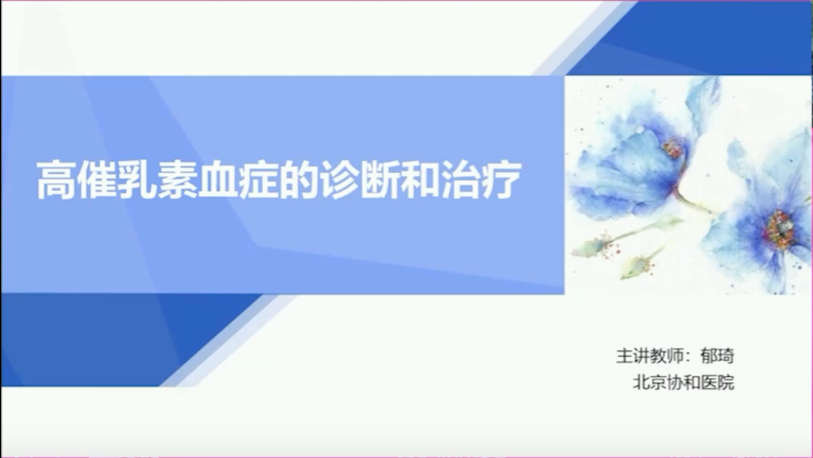 高催乳素血症的诊断和治疗

主讲教师：郁琦
北京协和医院